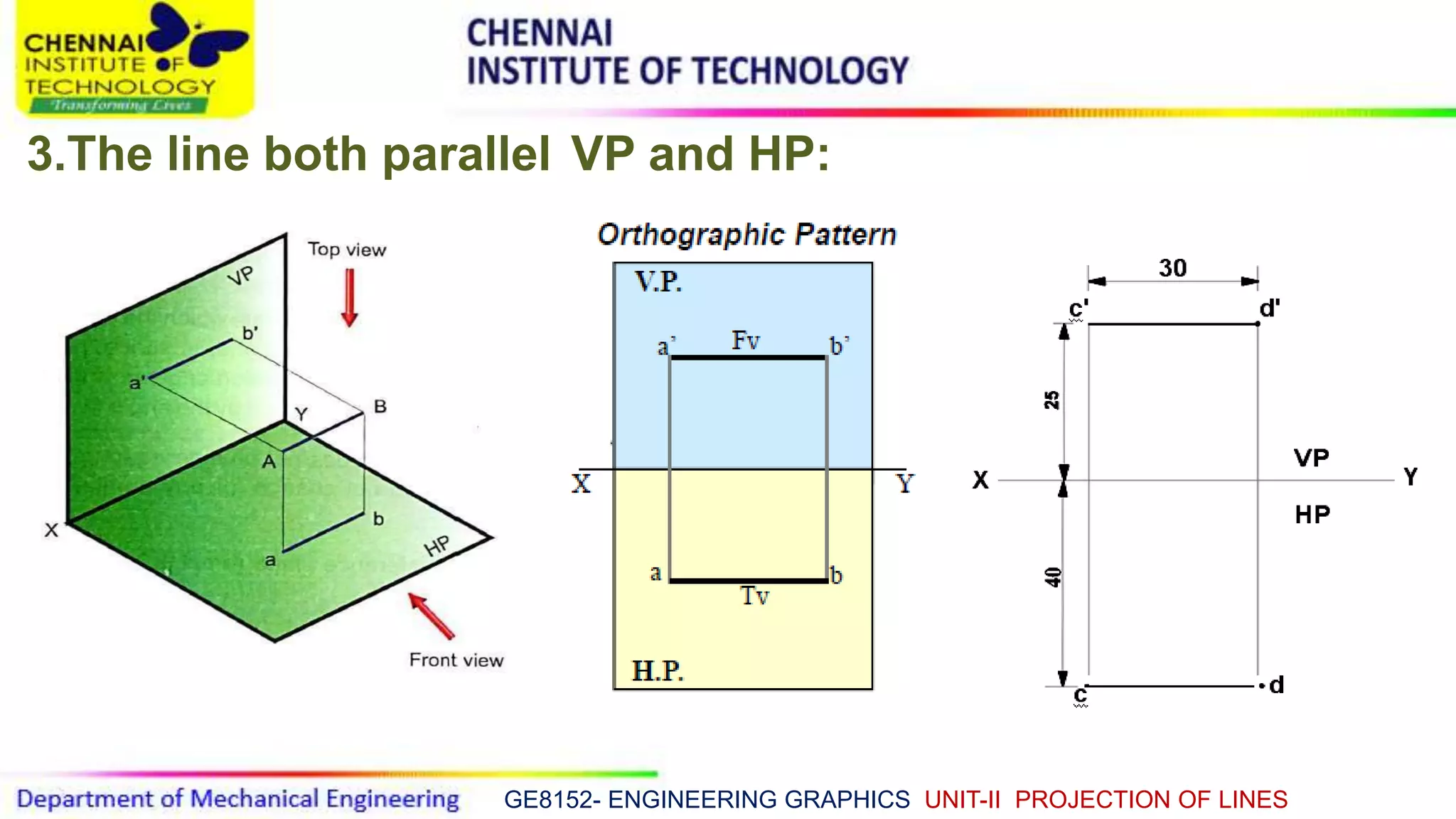 CHENNAI INSTITUTE OF TECHNOLOGY
Transforming Lives

CHENNAI
INSTITUTE OF TECHNOLOGY

3.The line both parallel VP and HP:

Top view
VP
b'
a'
Y
B
A
X
b
a
HP
Front view

Orthographic Pattern
V.P.
a' Fv b'
X Y
a b
Tv
H.P.

30
c' d'
25
X VP Y
HP
40
c d

Department of Mechanical Engineering GE8152- ENGINEERING GRAPHICS UNIT-II PROJECTION OF LINES